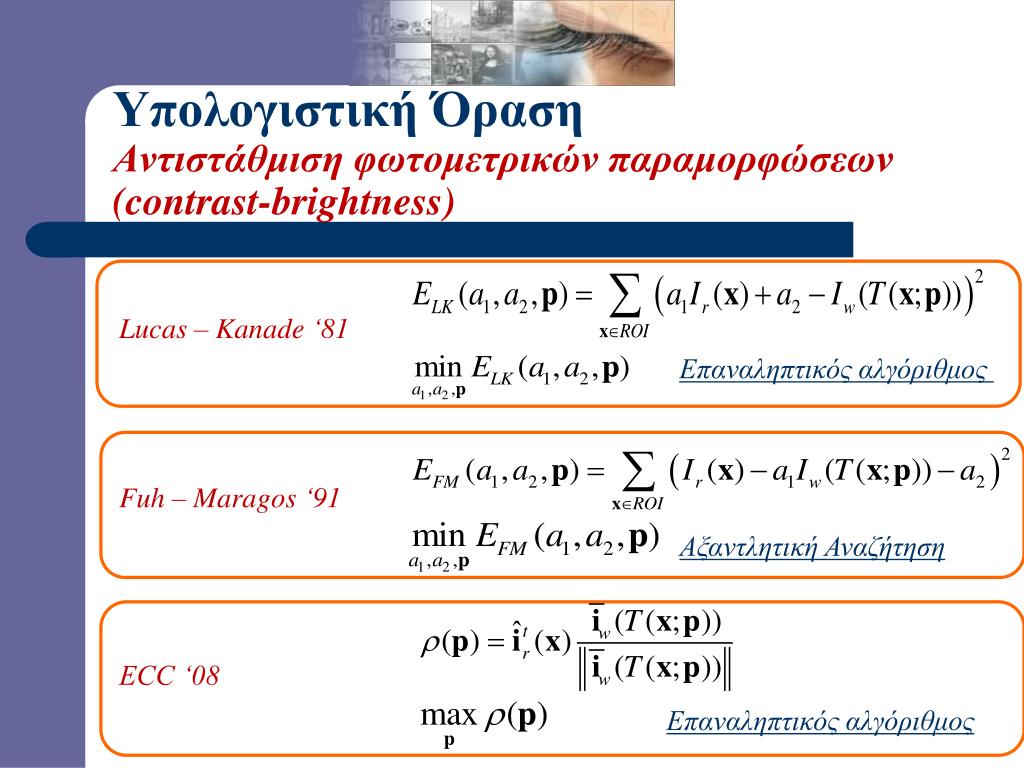 Υπολογιστική Όραση
Αντιστάθμιση φωτομετρικών παραμορφώσεων (contrast-brightness)

Lucas – Kanade ‘81

$E_{LK}(a_1, a_2, \mathbf{p}) = \sum_{\mathbf{x} \in ROI} \left( a_1 I_r(\mathbf{x}) + a_2 - I_w(T(\mathbf{x};\mathbf{p})) \right)^2$

$\min_{a_1, a_2, \mathbf{p}} E_{LK}(a_1, a_2, \mathbf{p})$

Επαναληπτικός αλγόριθμος

Fuh – Maragos ‘91

$E_{FM}(a_1, a_2, \mathbf{p}) = \sum_{\mathbf{x} \in ROI} \left( I_r(\mathbf{x}) - a_1 I_w(T(\mathbf{x};\mathbf{p})) - a_2 \right)^2$

$\min_{a_1, a_2, \mathbf{p}} E_{FM}(a_1, a_2, \mathbf{p})$

Αξαντλητική Αναζήτηση

ECC ‘08

$\rho(\mathbf{p}) = \hat{\mathbf{i}}_r^t(\mathbf{x}) \frac{\bar{\mathbf{i}}_w(T(\mathbf{x};\mathbf{p}))}{\left\| \bar{\mathbf{i}}_w(T(\mathbf{x};\mathbf{p})) \right\|}$

$\max_{\mathbf{p}} \rho(\mathbf{p})$

Επαναληπτικός αλγόριθμος